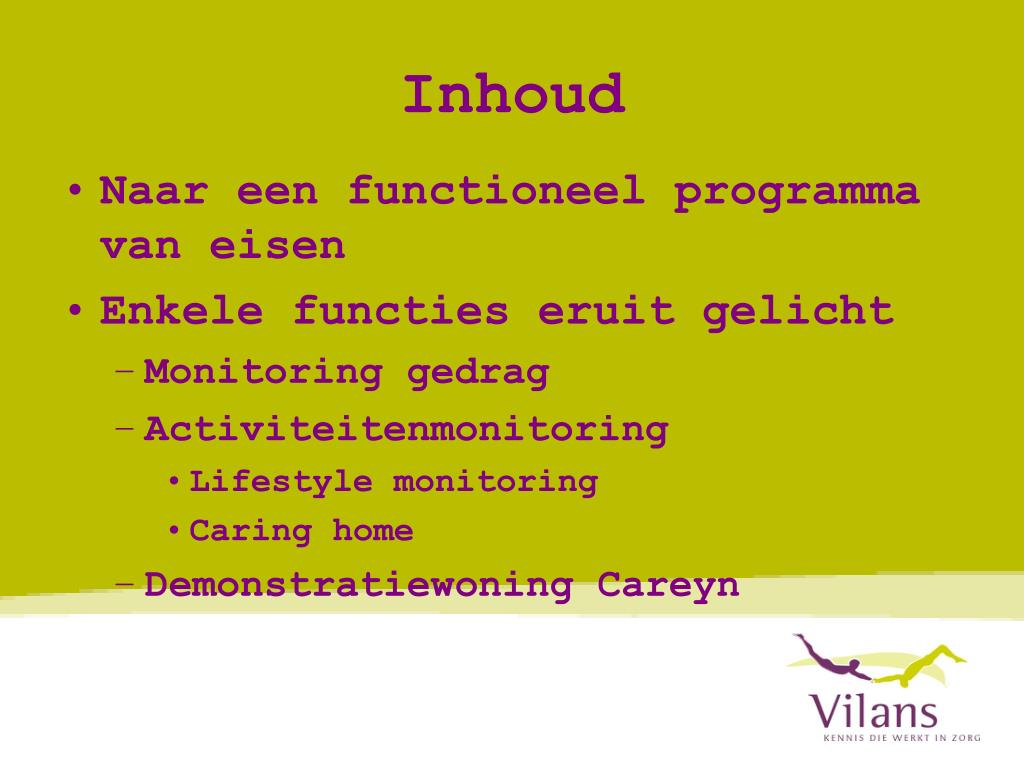 Inhoud

• Naar een functioneel programma van eisen
• Enkele functies eruit gelicht
– Monitoring gedrag
– Activiteitenmonitoring
• Lifestyle monitoring
• Caring home
– Demonstratiewoning Careyn

Vilans
KENNIS DIE WERKT IN ZORG